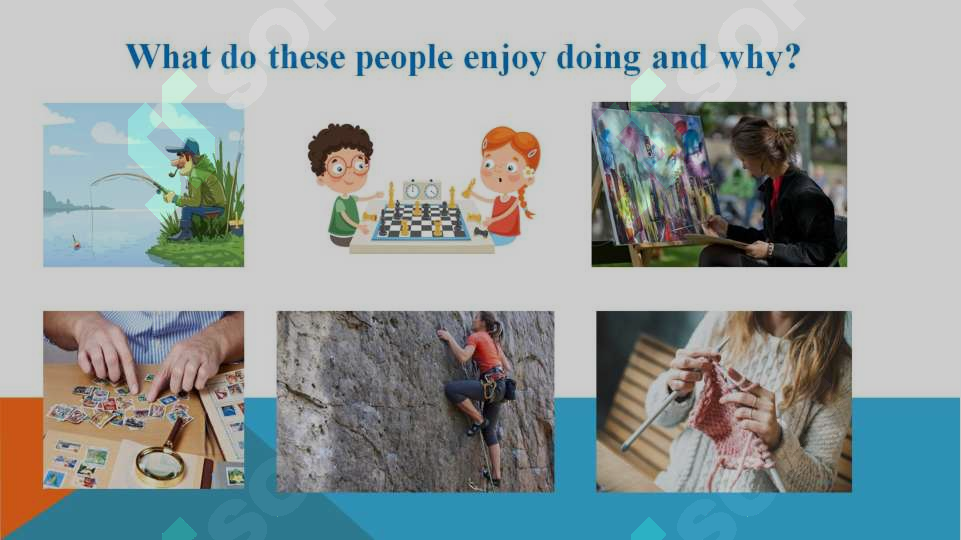 What do these people enjoy doing and why?